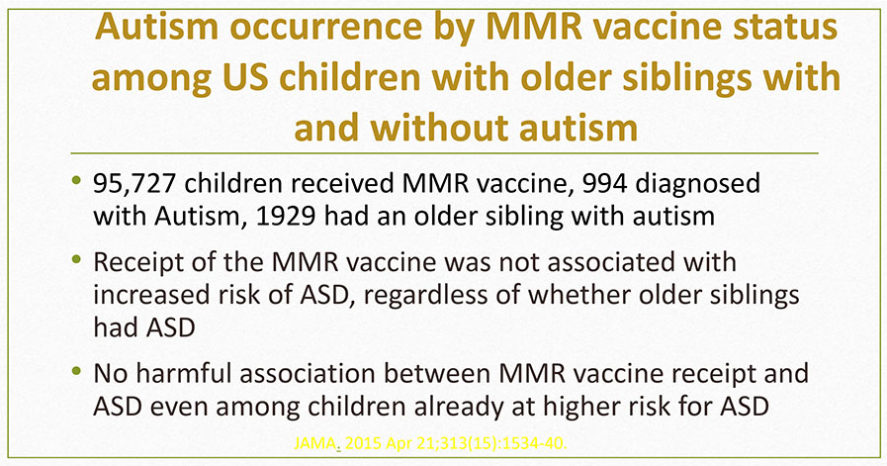 Autism occurrence by MMR vaccine status among US children with older siblings with and without autism

• 95,727 children received MMR vaccine, 994 diagnosed with Autism, 1929 had an older sibling with autism

• Receipt of the MMR vaccine was not associated with increased risk of ASD, regardless of whether older siblings had ASD

• No harmful association between MMR vaccine receipt and ASD even among children already at higher risk for ASD

JAMA. 2015 Apr 21;313(15):1534-40.